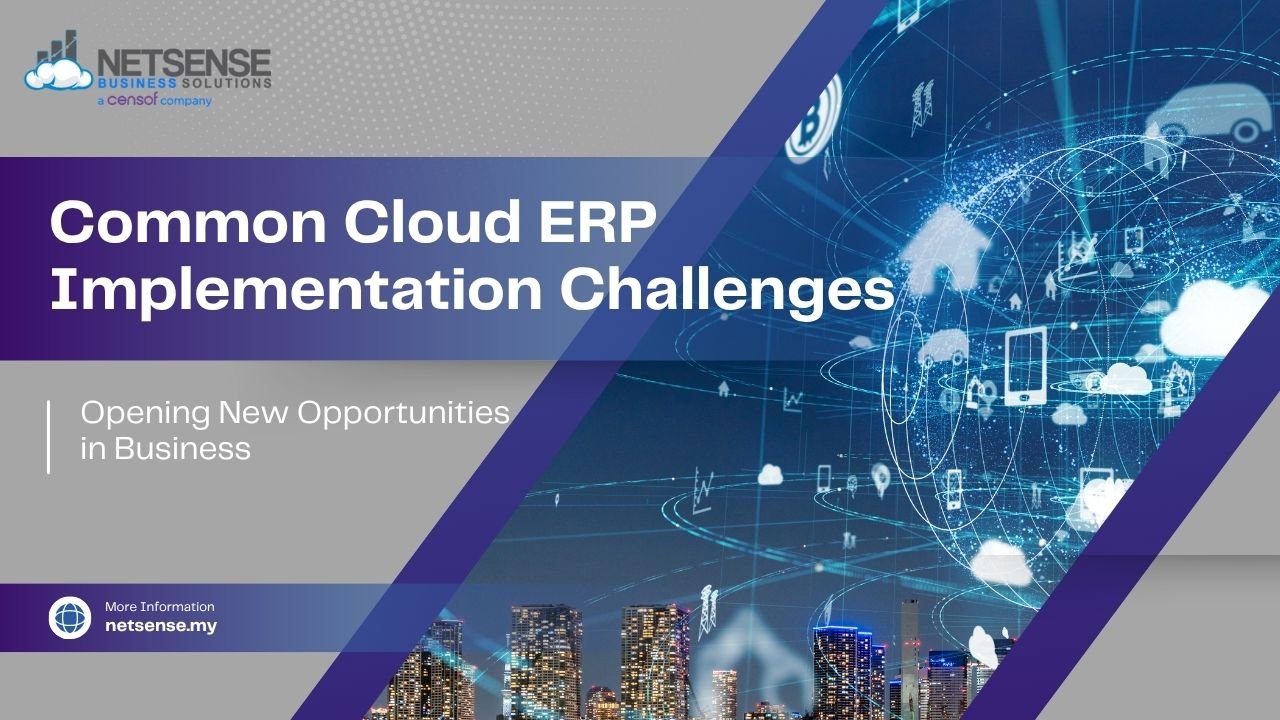 NETSENSE
BUSINESS SOLUTIONS
a censof company

Common Cloud ERP Implementation Challenges

Opening New Opportunities in Business

More Information
netsense.my